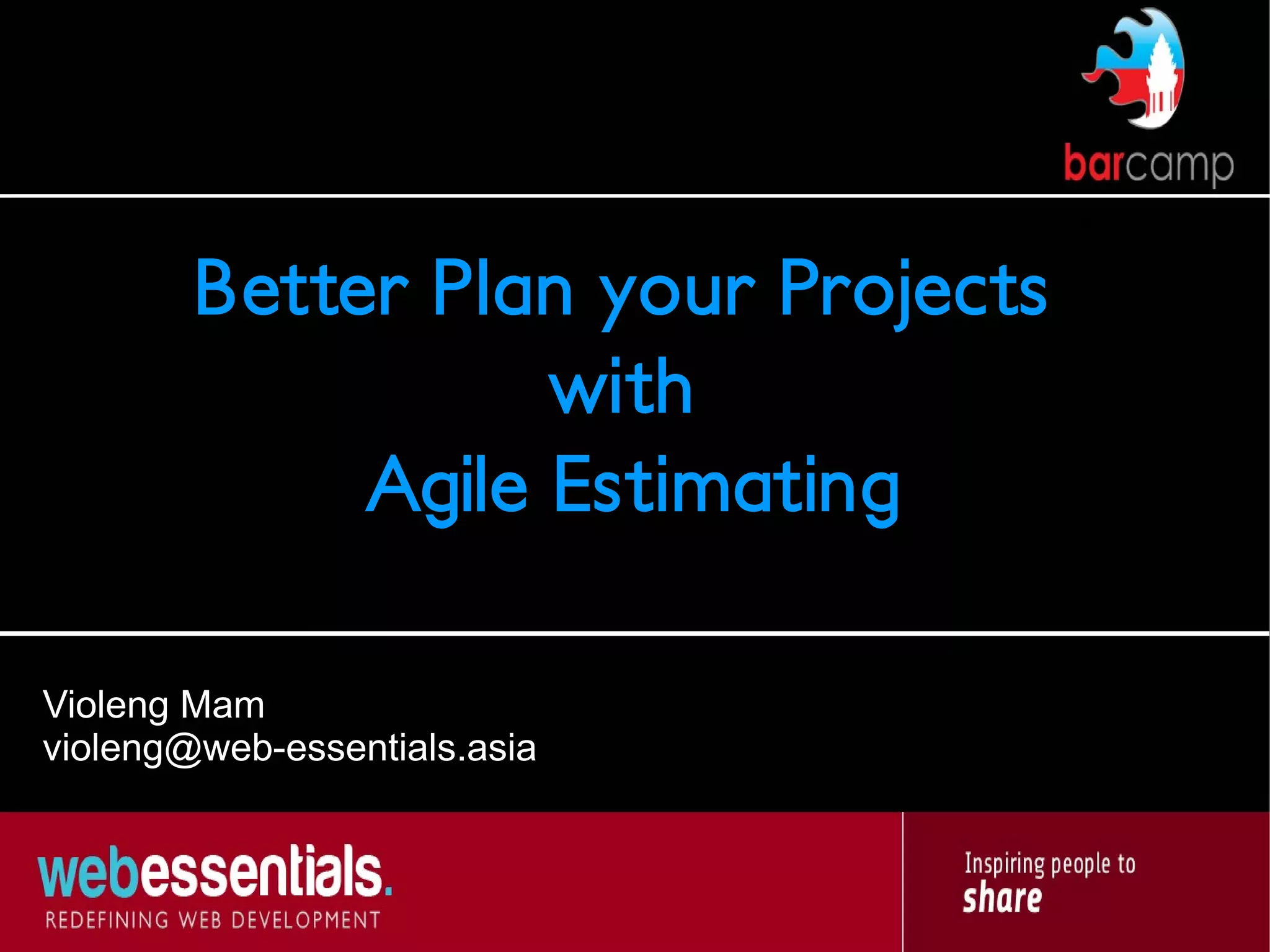 barcamp

Better Plan your Projects with Agile Estimating

Violeng Mam
violeng@web-essentials.asia

webessentials.
REDEFINING WEB DEVELOPMENT

Inspiring people to share